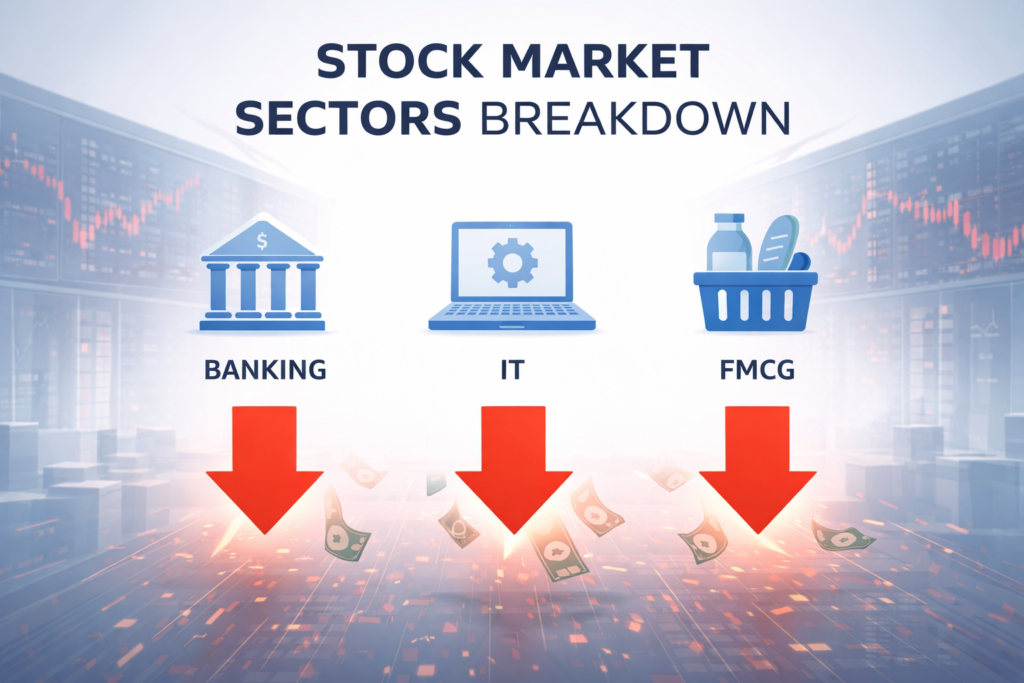 STOCK MARKET SECTORS BREAKDOWN

$

BANKING

IT

FMCG